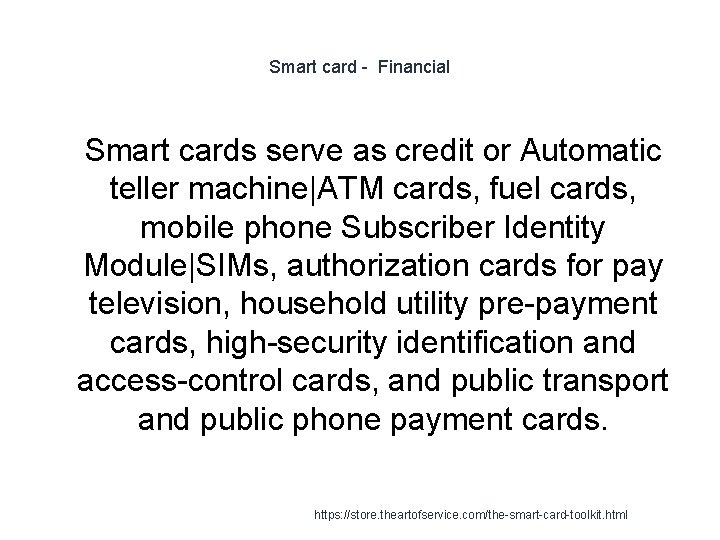 Smart card -  Financial

Smart cards serve as credit or Automatic teller machine|ATM cards, fuel cards, mobile phone Subscriber Identity Module|SIMs, authorization cards for pay television, household utility pre-payment cards, high-security identification and access-control cards, and public transport and public phone payment cards.

https://store.theartofservice.com/the-smart-card-toolkit.html